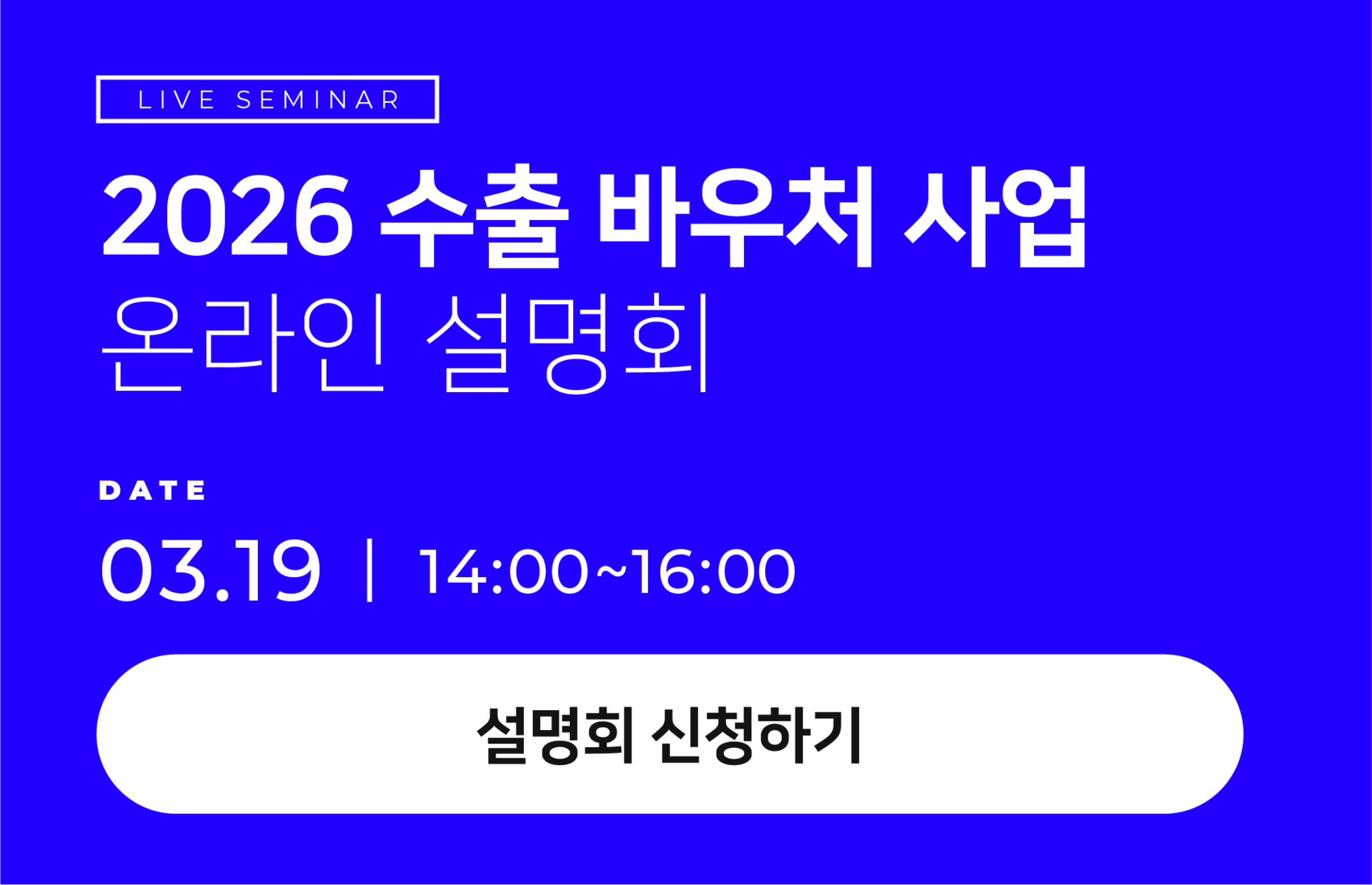 LIVE SEMINAR

2026 수출 바우처 사업
온라인 설명회

DATE

03.19 | 14:00~16:00

설명회 신청하기